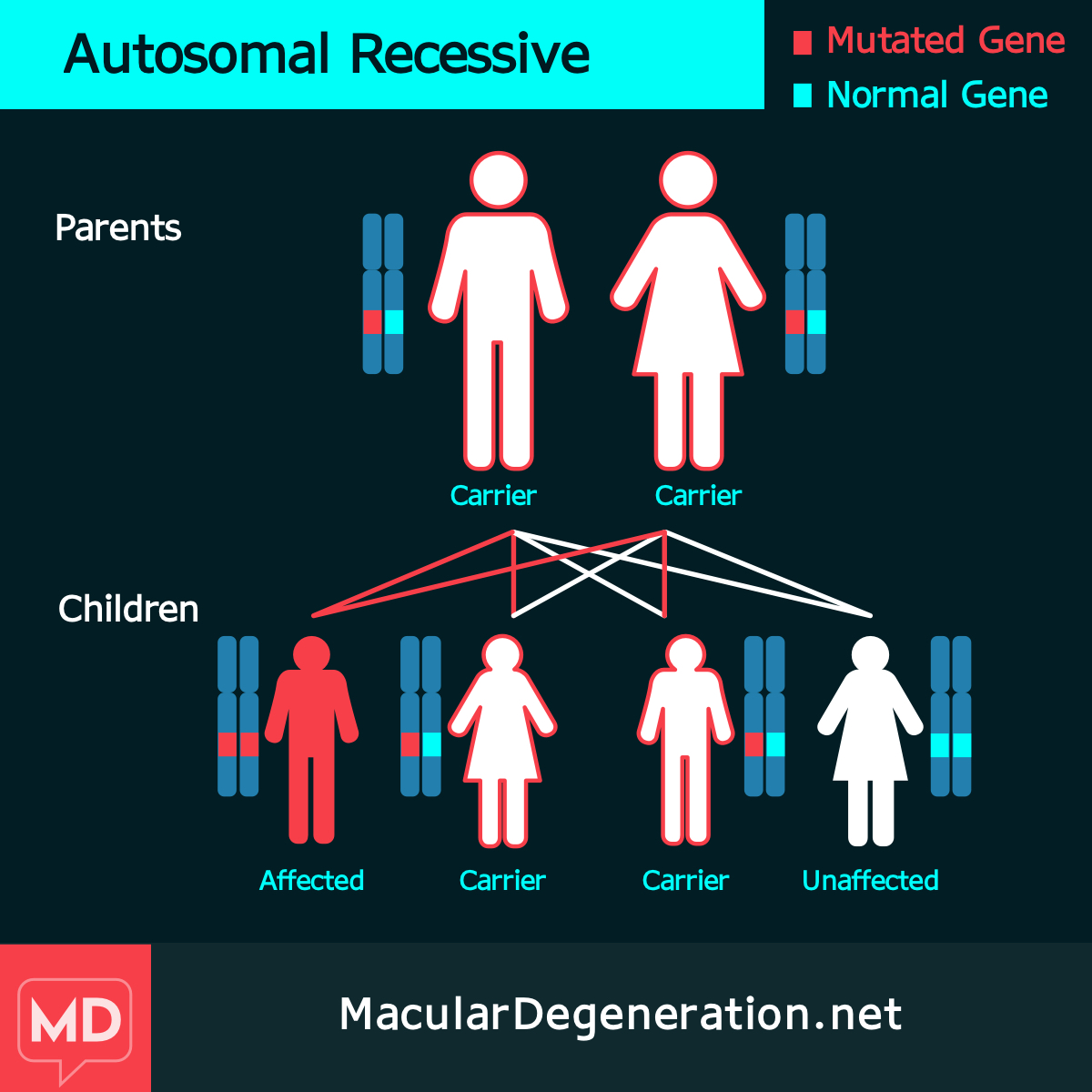 Autosomal Recessive

Mutated Gene
Normal Gene

Parents

Carrier
Carrier

Children

Affected
Carrier
Carrier
Unaffected

MD

MacularDegeneration.net